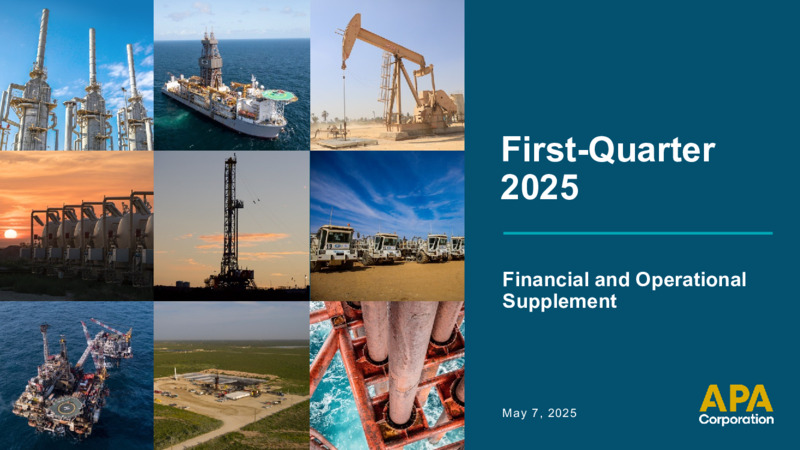 First-Quarter 2025

Financial and Operational Supplement

May 7, 2025

APA Corporation